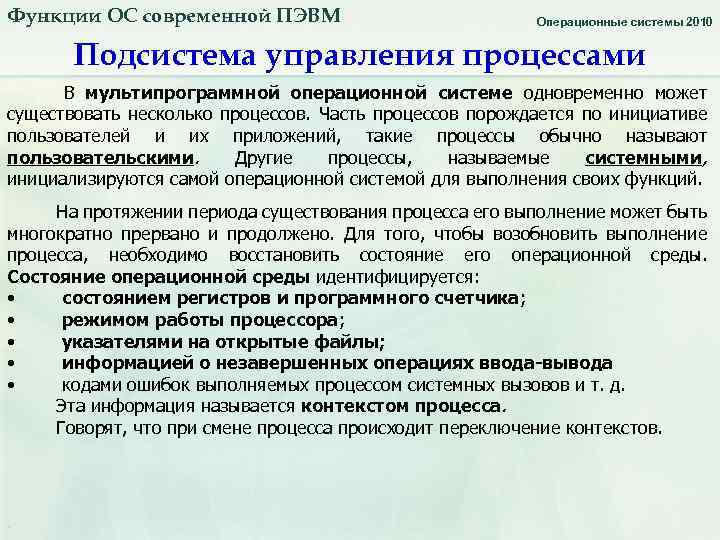 Функции ОС современной ПЭВМ

Операционные системы 2010

Подсистема управления процессами

В мультипрограммной операционной системе одновременно может существовать несколько процессов. Часть процессов порождается по инициативе пользователей и их приложений, такие процессы обычно называют пользовательскими. Другие процессы, называемые системными, инициализируются самой операционной системой для выполнения своих функций.

На протяжении периода существования процесса его выполнение может быть многократно прервано и продолжено. Для того, чтобы возобновить выполнение процесса, необходимо восстановить состояние его операционной среды. Состояние операционной среды идентифицируется:
• состоянием регистров и программного счетчика;
• режимом работы процессора;
• указателями на открытые файлы;
• информацией о незавершенных операциях ввода-вывода
• кодами ошибок выполняемых процессом системных вызовов и т. д.
Эта информация называется контекстом процесса.
Говорят, что при смене процесса происходит переключение контекстов.